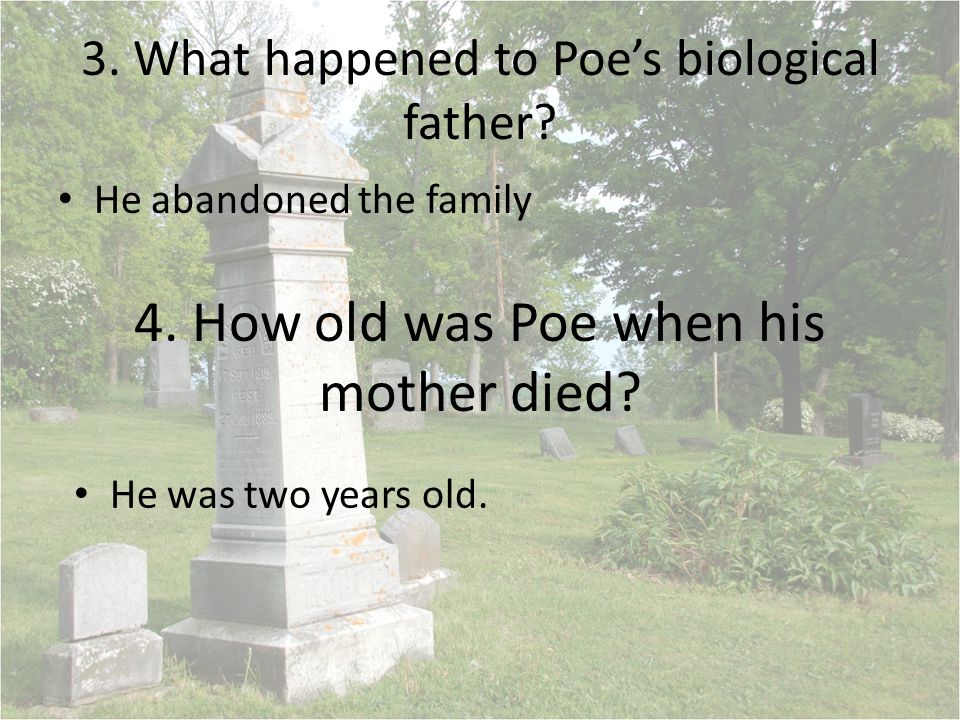 3. What happened to Poe's biological father?

• He abandoned the family

4. How old was Poe when his mother died?

• He was two years old.